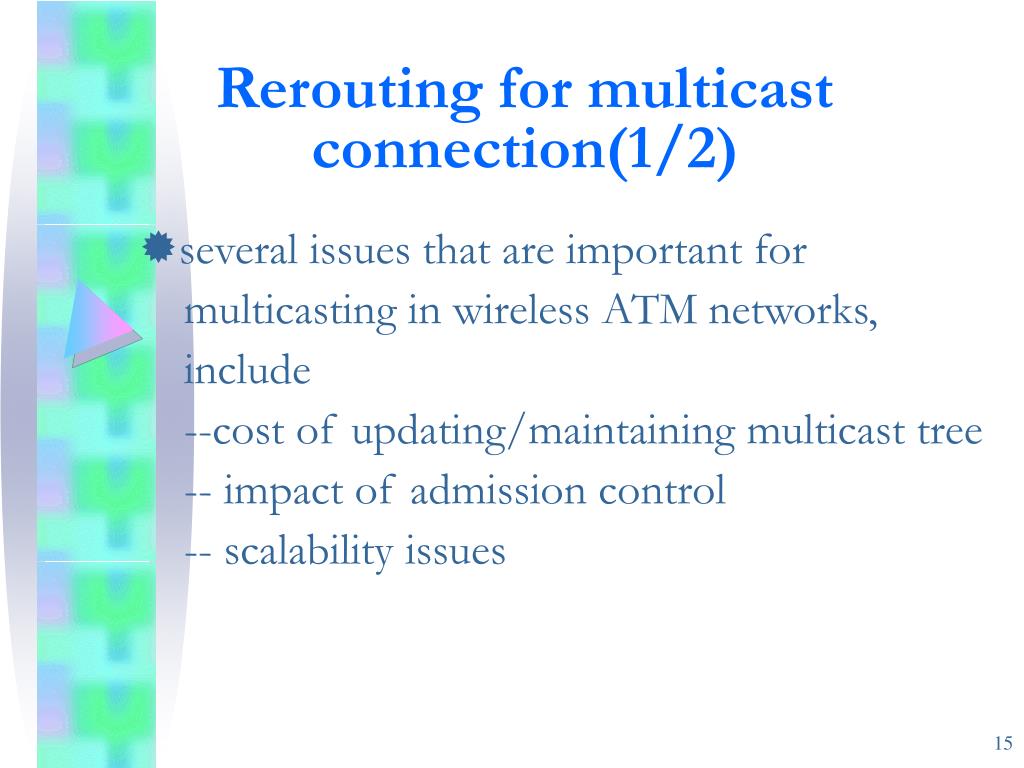 Rerouting for multicast connection(1/2)

several issues that are important for multicasting in wireless ATM networks, include
--cost of updating/maintaining multicast tree
-- impact of admission control
-- scalability issues

15